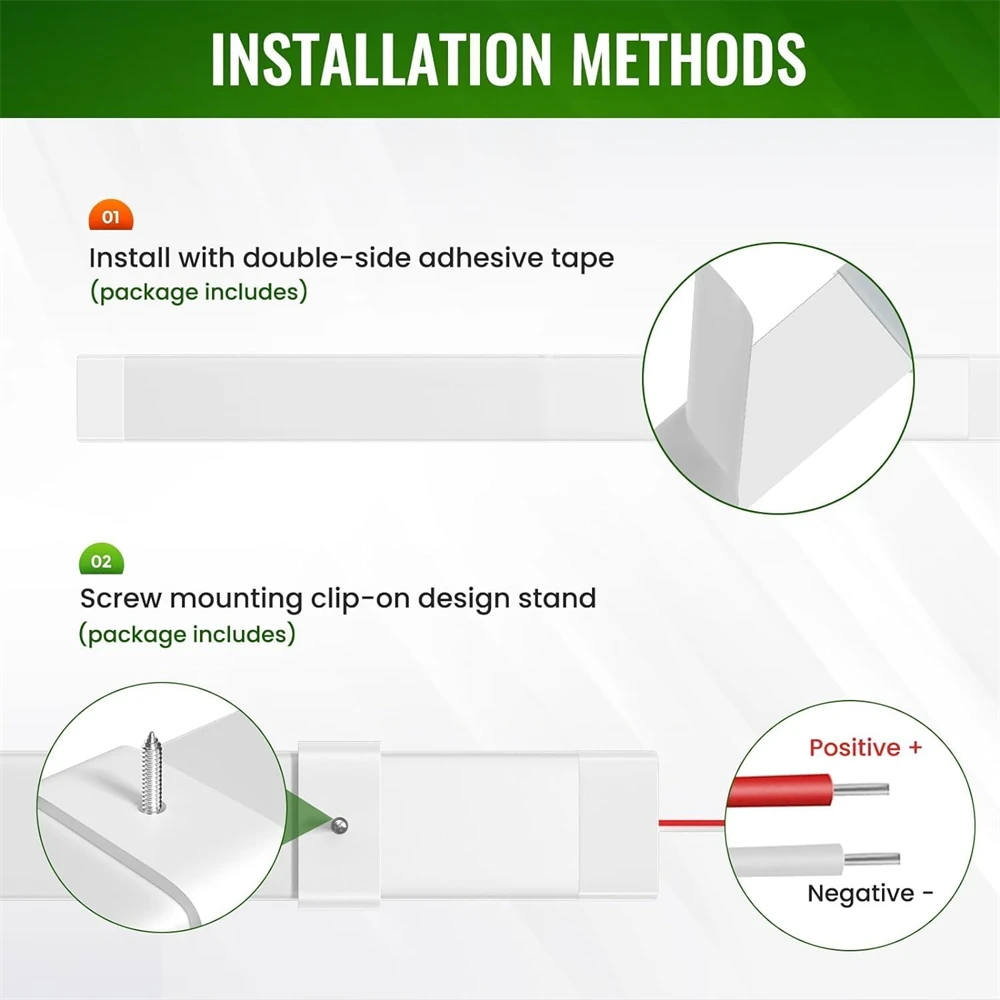 INSTALLATION METHODS

01

Install with double-side adhesive tape
(package includes)

02

Screw mounting clip-on design stand
(package includes)

Positive +

Negative -